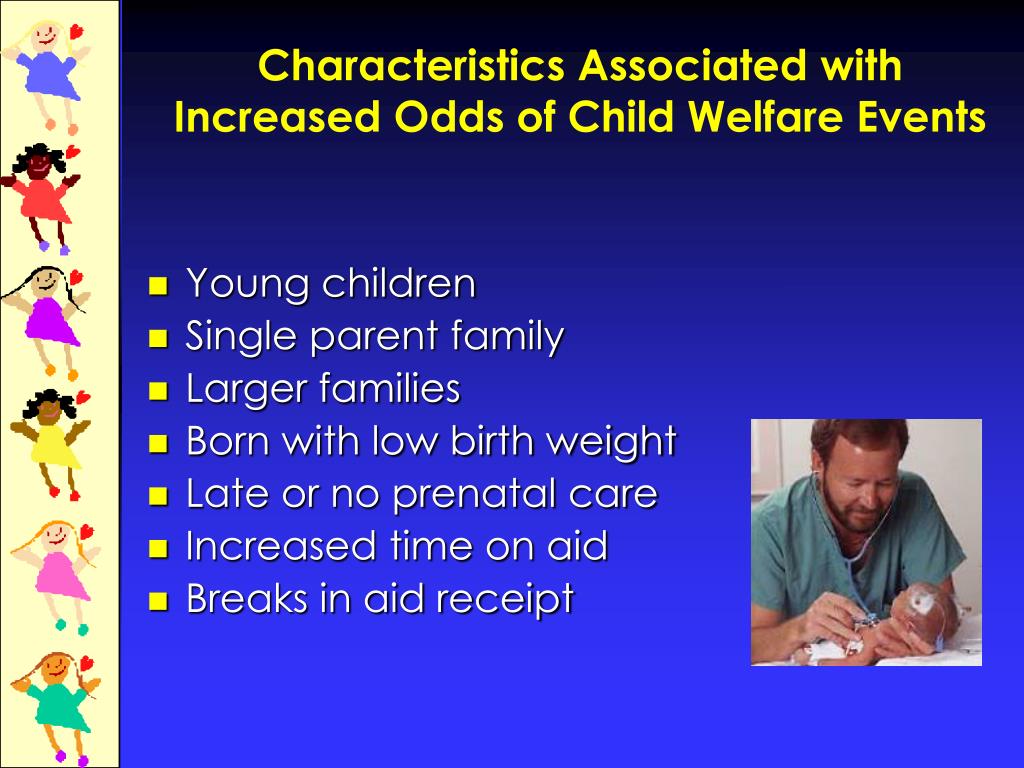 Characteristics Associated with Increased Odds of Child Welfare Events

- Young children
- Single parent family
- Larger families
- Born with low birth weight
- Late or no prenatal care
- Increased time on aid
- Breaks in aid receipt